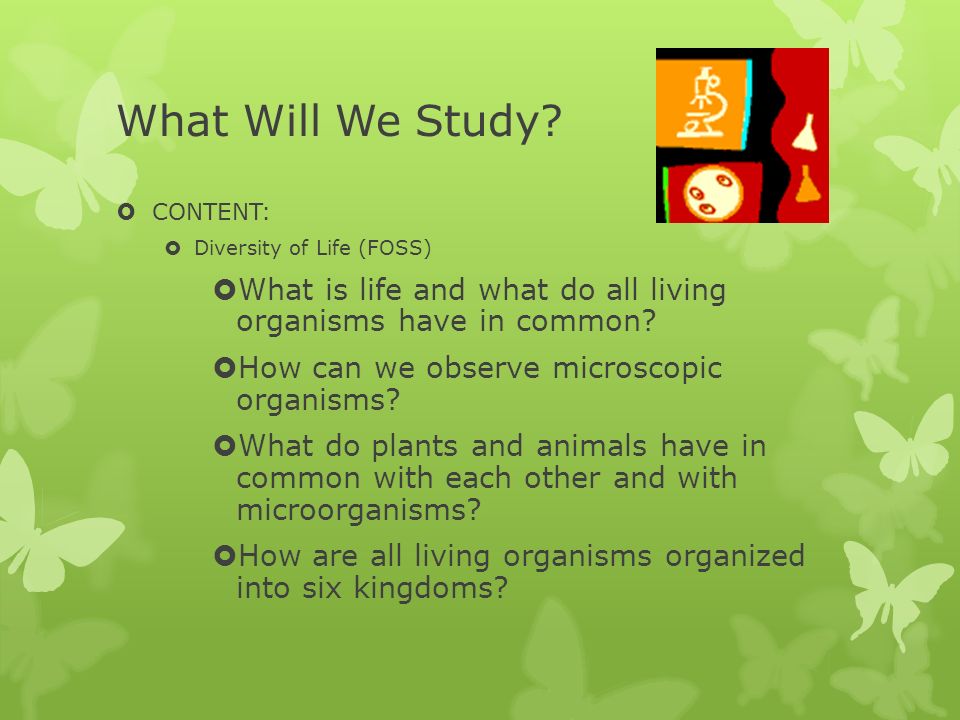 What Will We Study?

CONTENT:

Diversity of Life (FOSS)

What is life and what do all living organisms have in common?

How can we observe microscopic organisms?

What do plants and animals have in common with each other and with microorganisms?

How are all living organisms organized into six kingdoms?